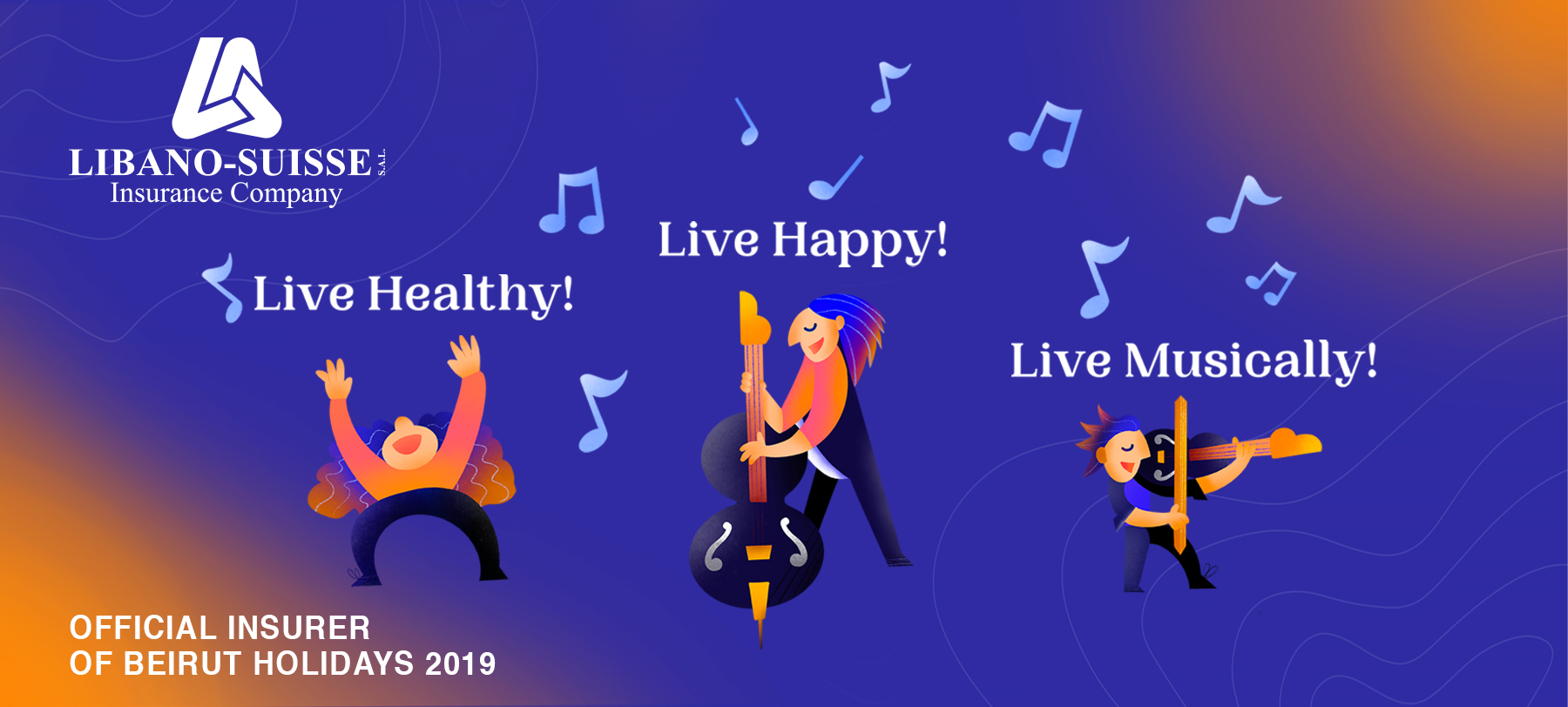 LIBANO-SUISSE S.A.L.
Insurance Company

Live Healthy!

Live Happy!

Live Musically!

OFFICIAL INSURER
OF BEIRUT HOLIDAYS 2019